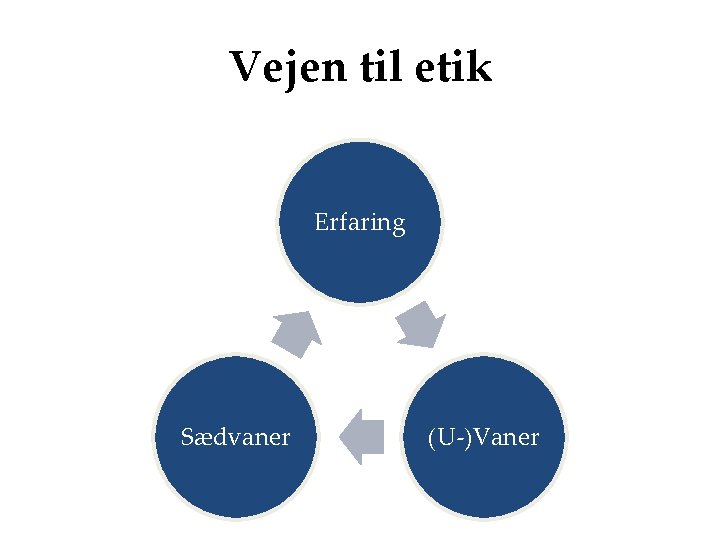 Vejen til etik

Erfaring

(U-)Vaner

Sædvaner